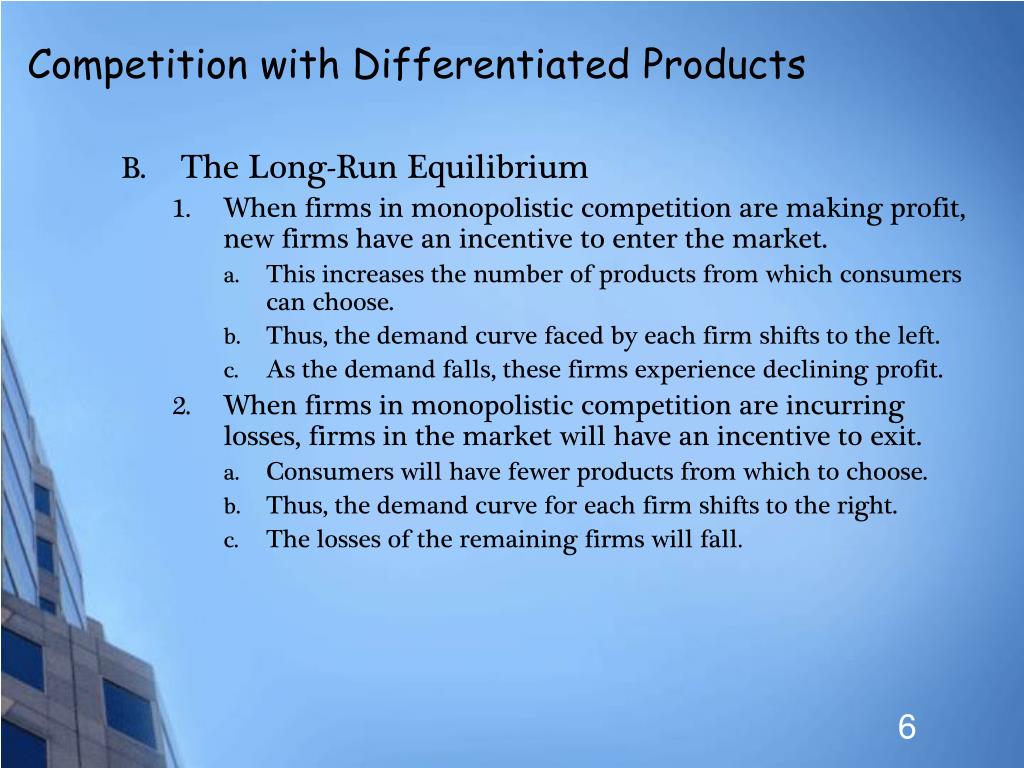 Competition with Differentiated Products

B. The Long-Run Equilibrium
1. When firms in monopolistic competition are making profit, new firms have an incentive to enter the market.
a. This increases the number of products from which consumers can choose.
b. Thus, the demand curve faced by each firm shifts to the left.
c. As the demand falls, these firms experience declining profit.
2. When firms in monopolistic competition are incurring losses, firms in the market will have an incentive to exit.
a. Consumers will have fewer products from which to choose.
b. Thus, the demand curve for each firm shifts to the right.
c. The losses of the remaining firms will fall.

6